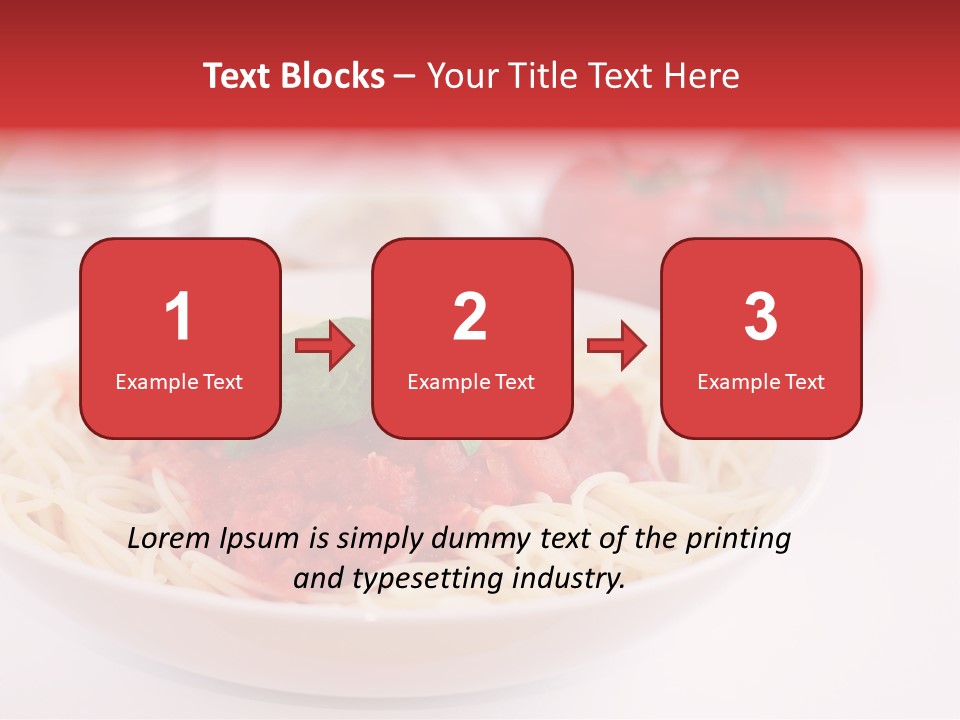 Text Blocks – Your Title Text Here

1
Example Text

2
Example Text

3
Example Text

Lorem Ipsum is simply dummy text of the printing and typesetting industry.